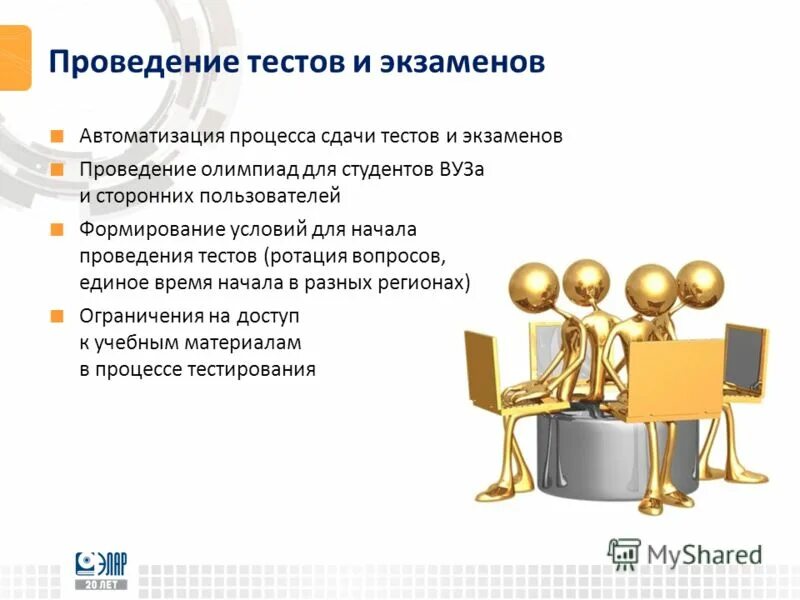 Проведение тестов и экзаменов

Автоматизация процесса сдачи тестов и экзаменов

Проведение олимпиад для студентов ВУЗа и сторонних пользователей

Формирование условий для начала проведения тестов (ротация вопросов, единое время начала в разных регионах)

Ограничения на доступ к учебным материалам в процессе тестирования

ЭЛАР
20 ЛЕТ

MyShared